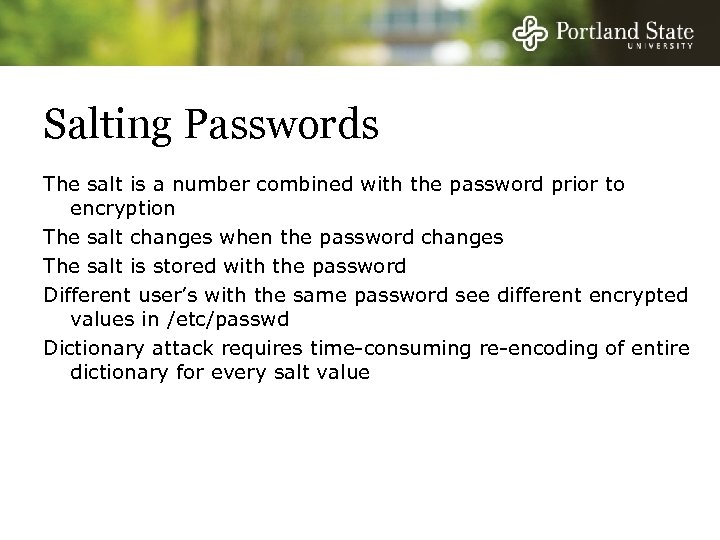 Portland State
UNIVERSITY

Salting Passwords

The salt is a number combined with the password prior to encryption

The salt changes when the password changes

The salt is stored with the password

Different user's with the same password see different encrypted values in /etc/passwd

Dictionary attack requires time-consuming re-encoding of entire dictionary for every salt value